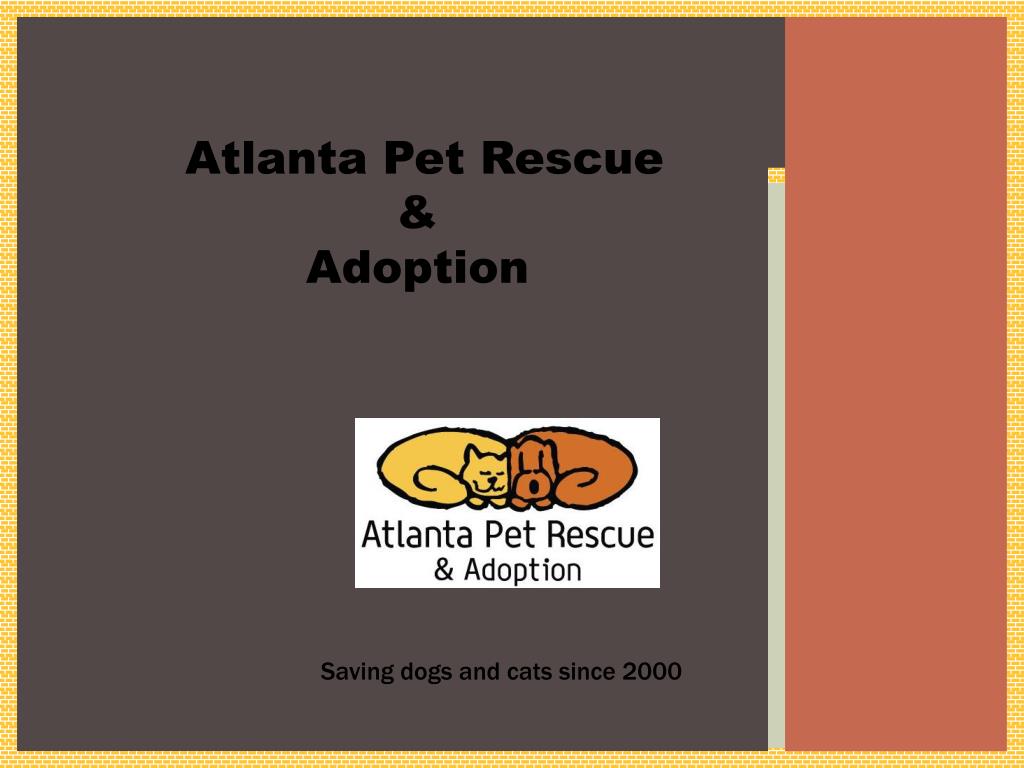 Atlanta Pet Rescue
&
Adoption

Atlanta Pet Rescue
& Adoption

Saving dogs and cats since 2000